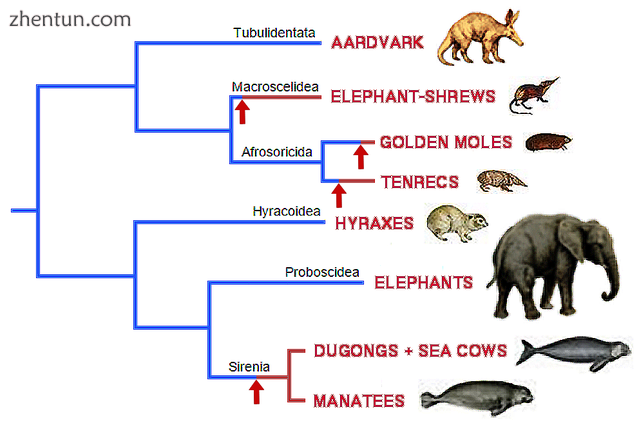 zhentun.com

Tubulidentata
AARDVARK

Macroscelidea
ELEPHANT-SHREWS

Afrosoricida
GOLDEN MOLES

TENRECS

Hyracoidea
HYRAXES

Proboscidea
ELEPHANTS

Sirenia
DUGONGS + SEA COWS

MANATEES